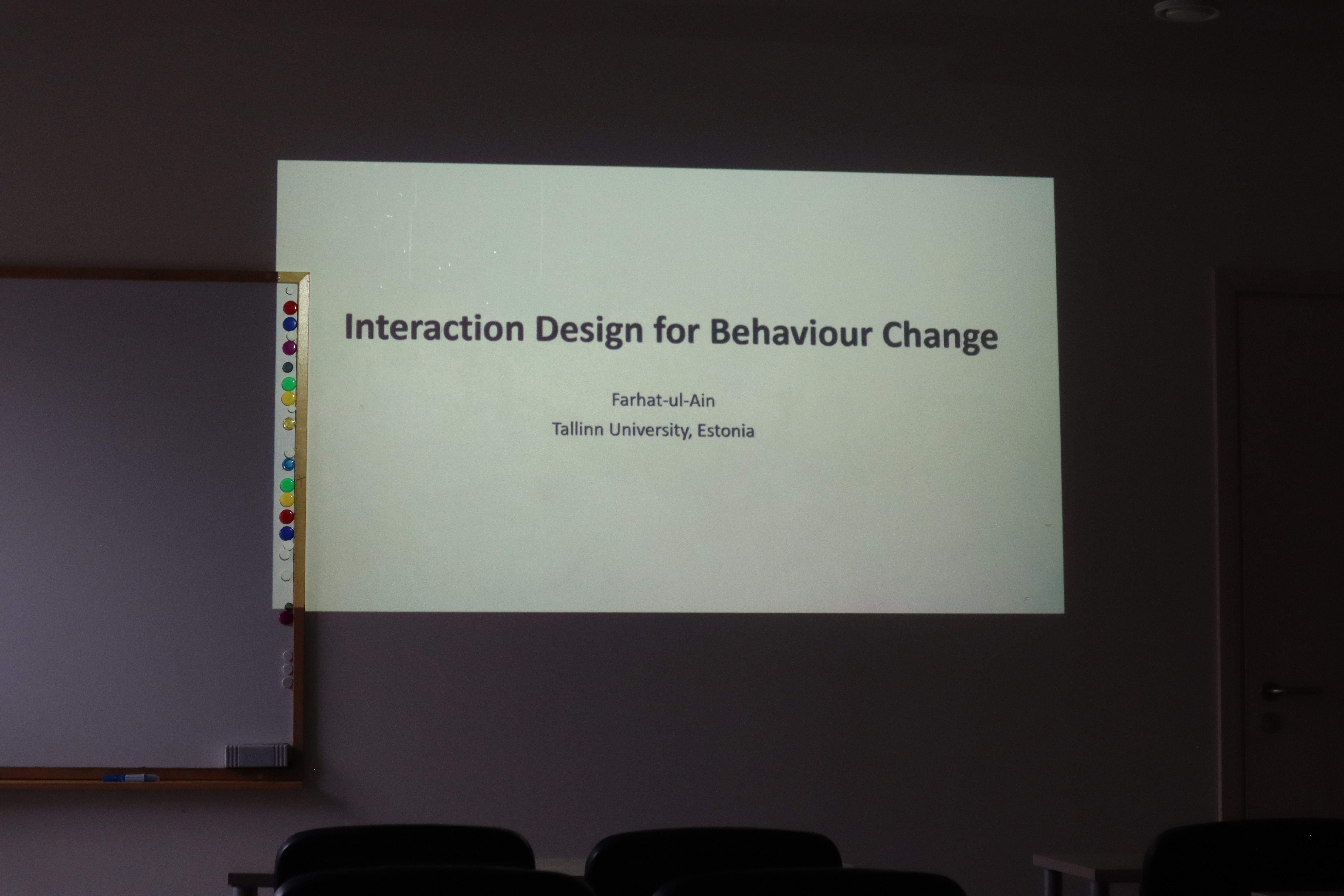 Interaction Design for Behaviour Change

Farhat-ul-Ain

Tallinn University, Estonia